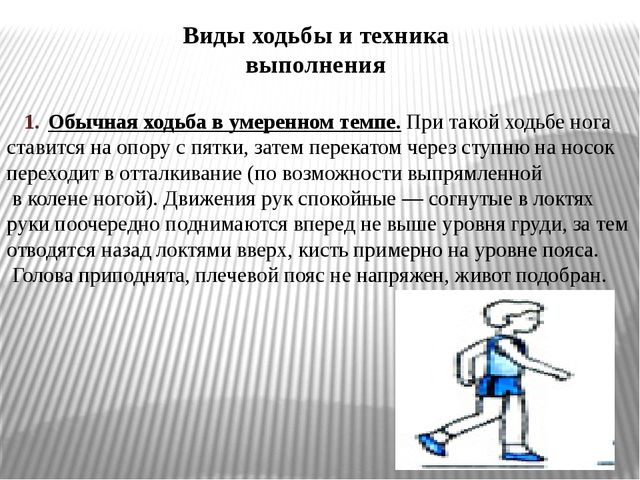 Виды ходьбы и техника выполнения

1. Обычная ходьба в умеренном темпе. При такой ходьбе нога ставится на опору с пятки, затем перекатом через ступню на носок переходит в отталкивание (по возможности выпрямленной в колене ногой). Движения рук спокойные — согнутые в локтях руки поочередно поднимаются вперед не выше уровня груди, за тем отводятся назад локтями вверх, кисть примерно на уровне пояса. Голова приподнята, плечевой пояс не напряжен, живот подобран.